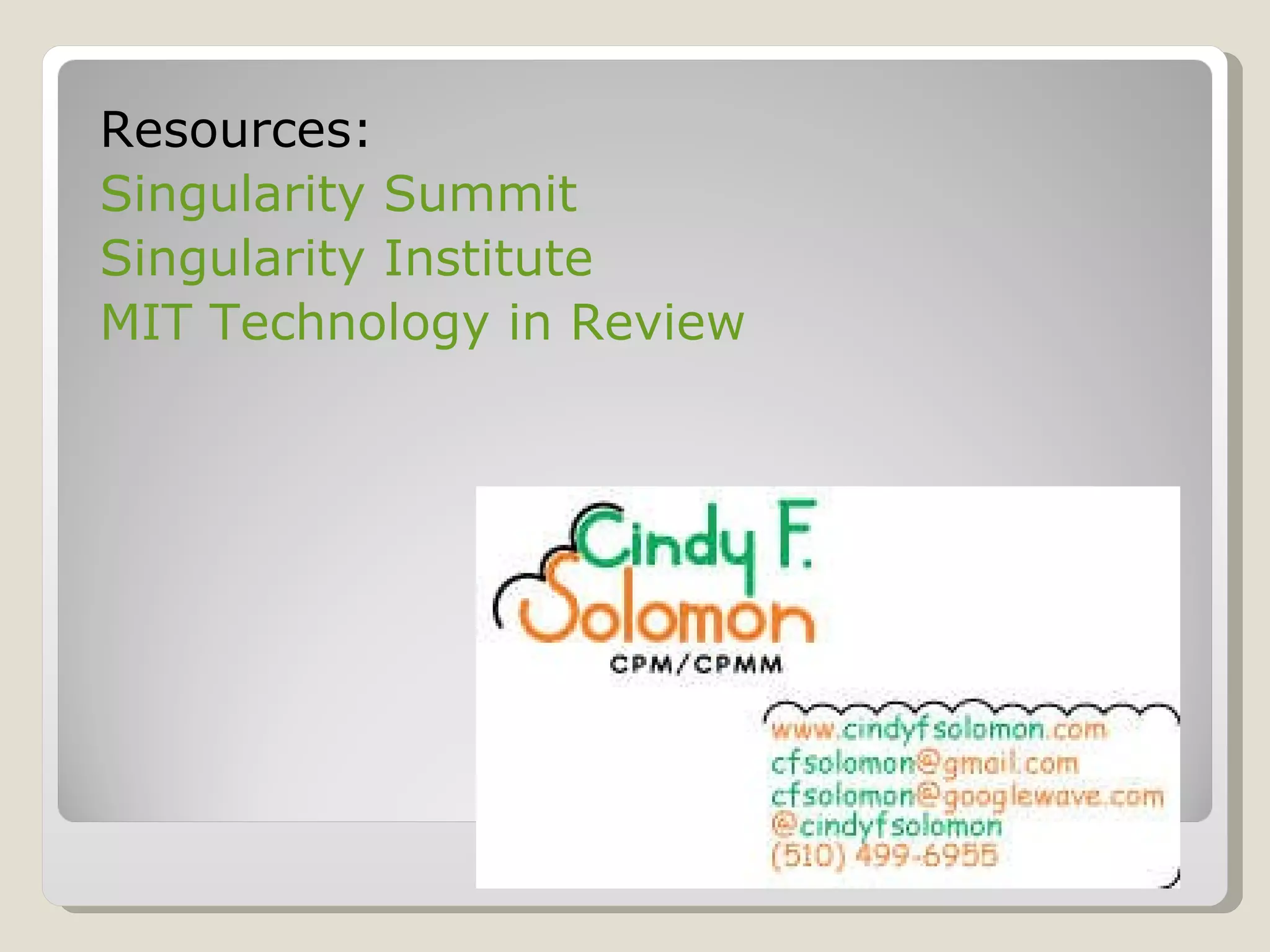 Resources:
Singularity Summit
Singularity Institute
MIT Technology in Review

Cindy F. Solomon
CPM/CPMM

www.cindyfsolomon.com
cfsolomon@gmail.com
cfsolomon@googlewave.com
@cindyfsolomon
(510) 499-6955